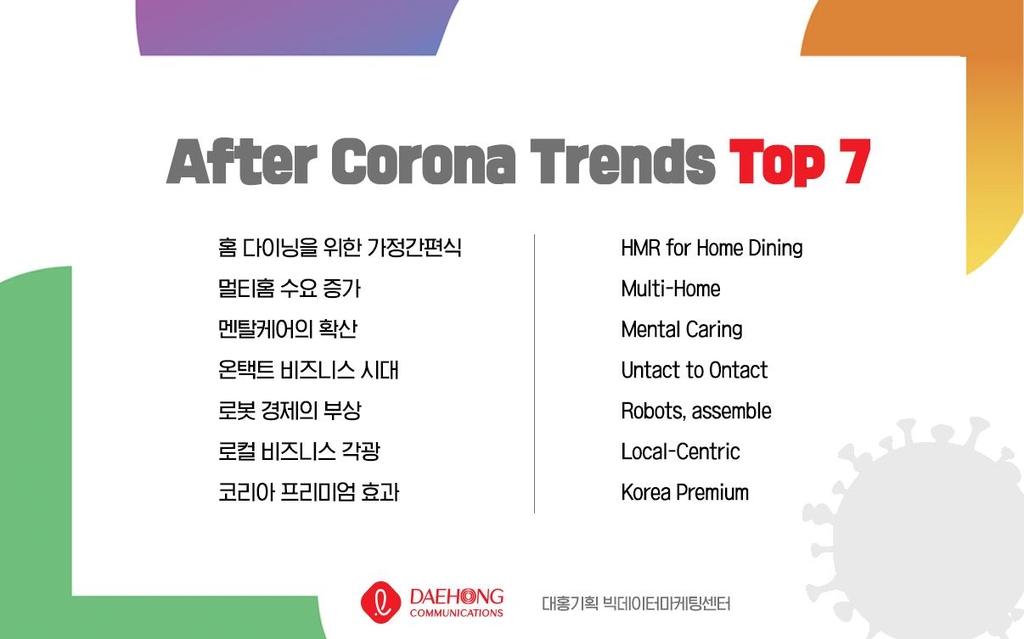 After Corona Trends Top 7

홈 다이닝을 위한 가정간편식
멀티홈 수요 증가
멘탈케어의 확산
온택트 비즈니스 시대
로봇 경제의 부상
로컬 비즈니스 각광
코리아 프리미엄 효과

HMR for Home Dining
Multi-Home
Mental Caring
Untact to Ontact
Robots, assemble
Local-Centric
Korea Premium

DAEHONG COMMUNICATIONS
대홍기획 빅데이터마케팅센터